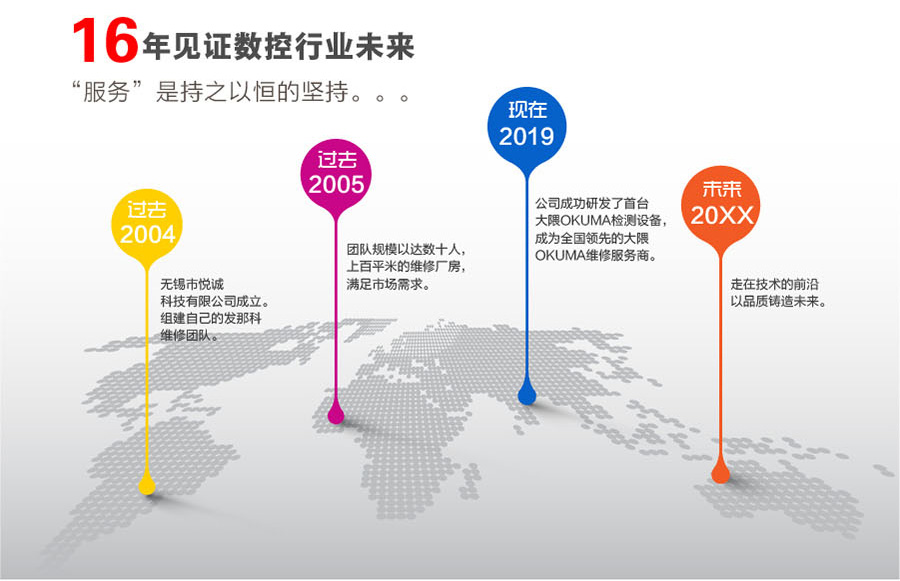 16年见证数控行业未来

“服务”是持之以恒的坚持。。。

过去
2004

无锡市悦诚科技有限公司成立。组建自己的发那科维修团队。

过去
2005

团队规模以达数十人，上百平米的维修厂房，满足市场需求。

现在
2019

公司成功研发了首台大隈OKUMA检测设备，成为全国领先的大隈OKUMA维修服务商。

未来
20XX

走在技术的前沿以品质铸造未来。